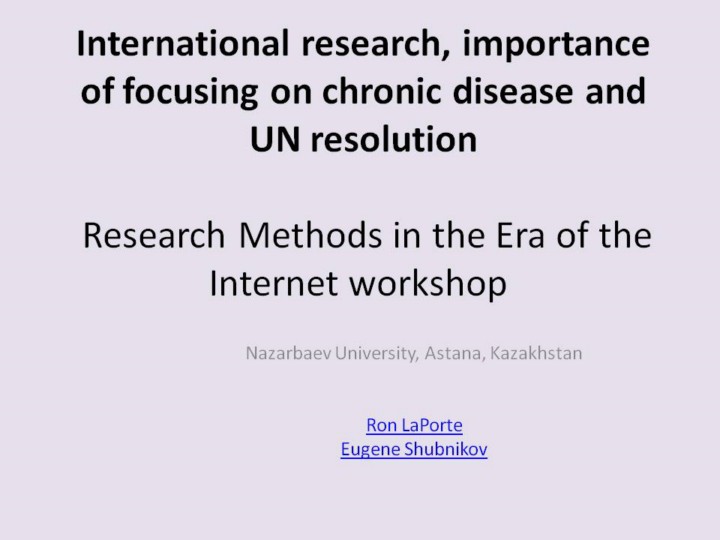 International research, importance of focusing on chronic disease and UN resolution

Research Methods in the Era of the Internet workshop

Nazarbaev University, Astana, Kazakhstan

Ron LaPorte
Eugene Shubnikov